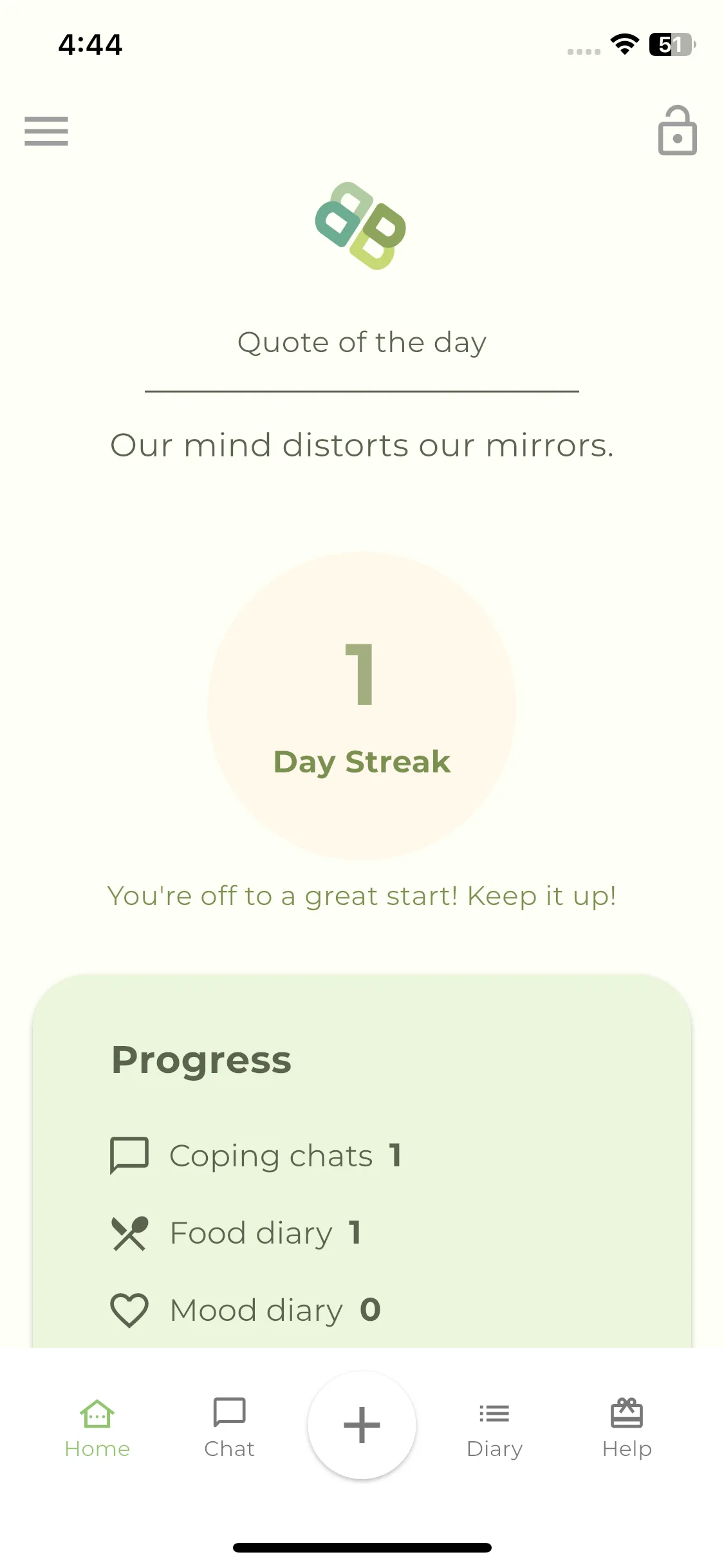 4:44

51

Quote of the day

Our mind distorts our mirrors.

1

Day Streak

You're off to a great start! Keep it up!

Progress

Coping chats 1

Food diary 1

Mood diary 0

Home

Chat

+

Diary

Help